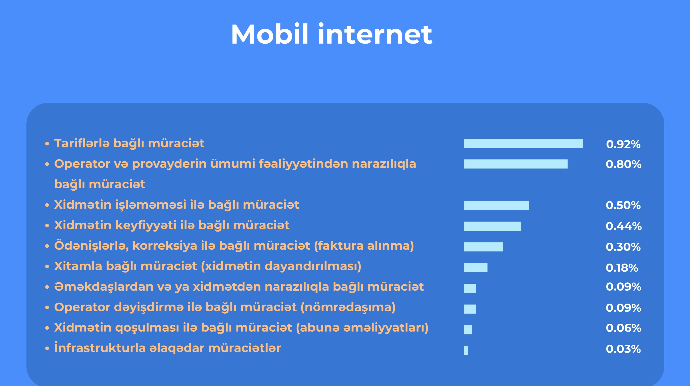 Mobil internet

• Tariflərlə bağlı müraciət 0.92%
• Operator və provayderin ümumi fəaliyyətindən narazılıqla bağlı müraciət 0.80%
• Xidmətin işləməməsi ilə bağlı müraciət 0.50%
• Xidmətin keyfiyyəti ilə bağlı müraciət 0.44%
• Ödənişlərlə, korreksiya ilə bağlı müraciət (faktura alınma) 0.30%
• Xitamla bağlı müraciət (xidmətin dayandırılması) 0.18%
• Əməkdaşlardan və ya xidmətdən narazılıqla bağlı müraciət 0.09%
• Operator dəyişdirmə ilə bağlı müraciət (nömrədaşıma) 0.09%
• Xidmətin qoşulması ilə bağlı müraciət (abunə əməliyyatları) 0.06%
• İnfrastrukturla əlaqədar müraciətlər 0.03%